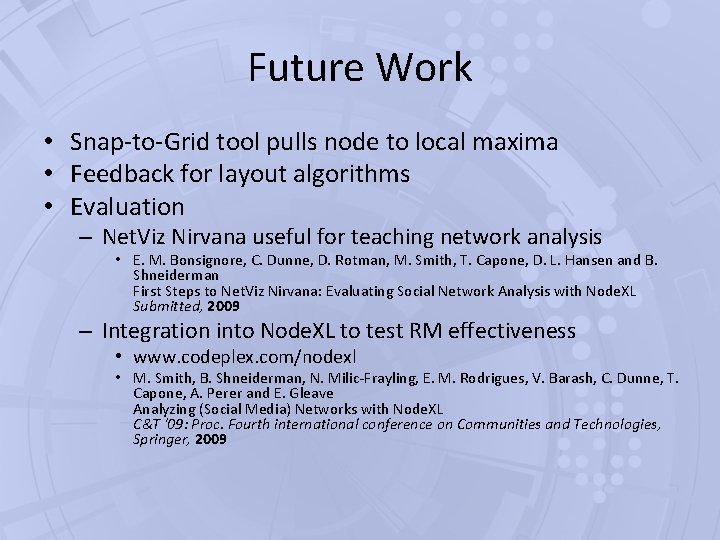 Future Work

• Snap-to-Grid tool pulls node to local maxima
• Feedback for layout algorithms
• Evaluation
– NetViz Nirvana useful for teaching network analysis
• E. M. Bonsignore, C. Dunne, D. Rotman, M. Smith, T. Capone, D. L. Hansen and B. Shneiderman
First Steps to NetViz Nirvana: Evaluating Social Network Analysis with NodeXL
Submitted, 2009
– Integration into NodeXL to test RM effectiveness
• www.codeplex.com/nodexl
• M. Smith, B. Shneiderman, N. Milic-Frayling, E. M. Rodrigues, V. Barash, C. Dunne, T. Capone, A. Perer and E. Gleave
Analyzing (Social Media) Networks with NodeXL
C&T '09: Proc. Fourth international conference on Communities and Technologies, Springer, 2009